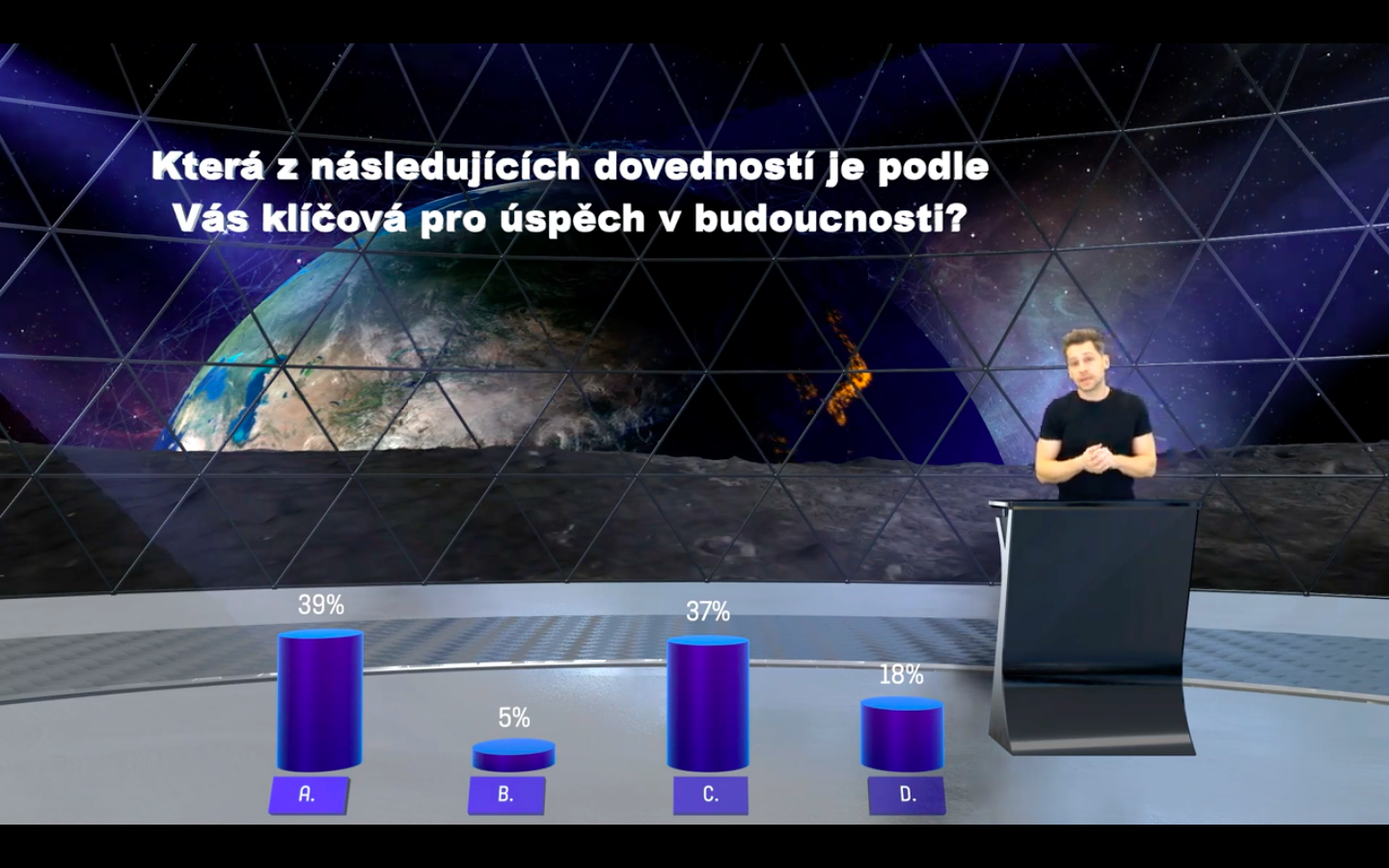 Která z následujících dovedností je podle Vás klíčová pro úspěch v budoucnosti?

39%

5%

37%

18%

A.

B.

C.

D.